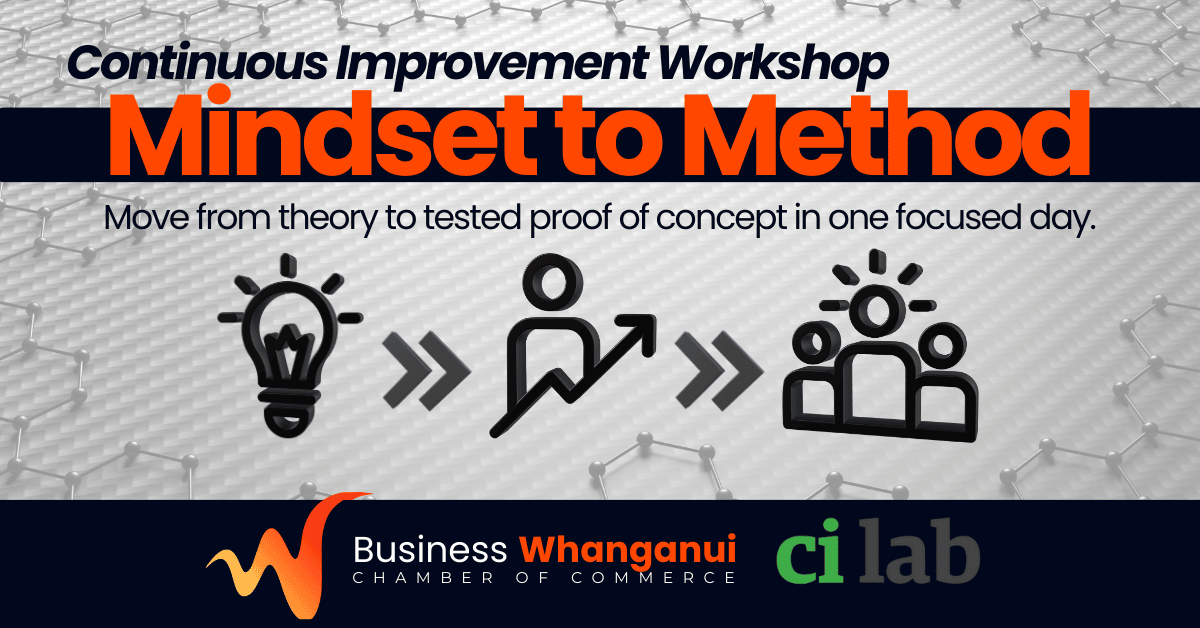 Continuous Improvement Workshop
Mindset to Method

Move from theory to tested proof of concept in one focused day.

Business Whanganui
CHAMBER OF COMMERCE

ci lab